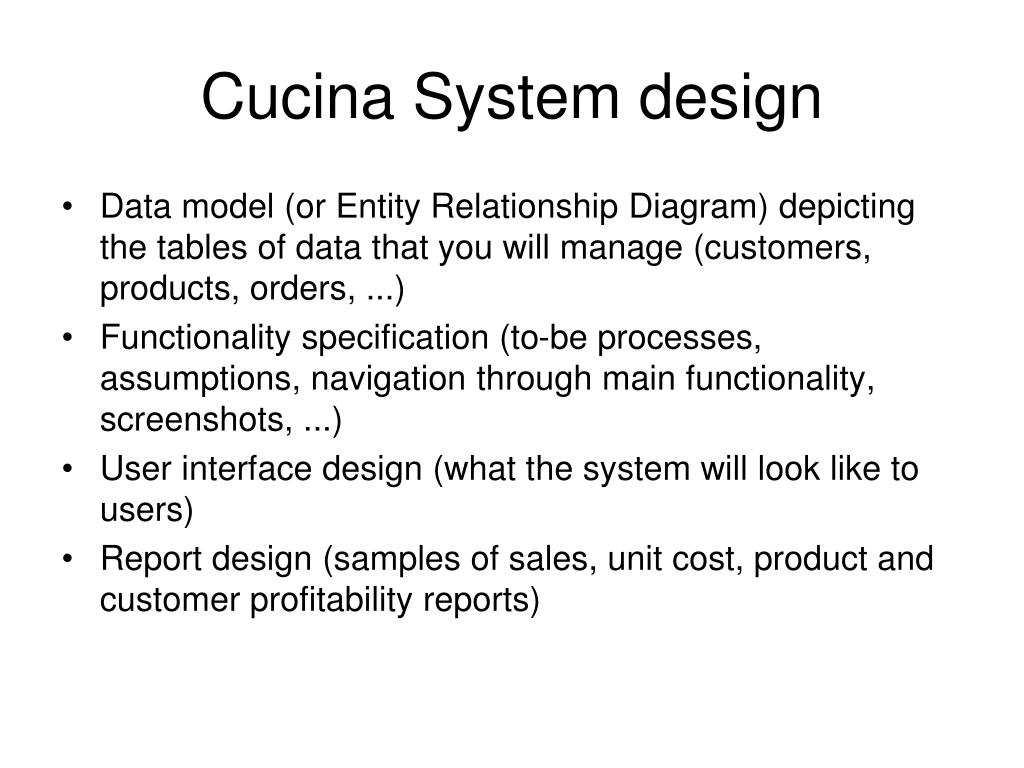 Cucina System design

• Data model (or Entity Relationship Diagram) depicting the tables of data that you will manage (customers, products, orders, ...)
• Functionality specification (to-be processes, assumptions, navigation through main functionality, screenshots, ...)
• User interface design (what the system will look like to users)
• Report design (samples of sales, unit cost, product and customer profitability reports)